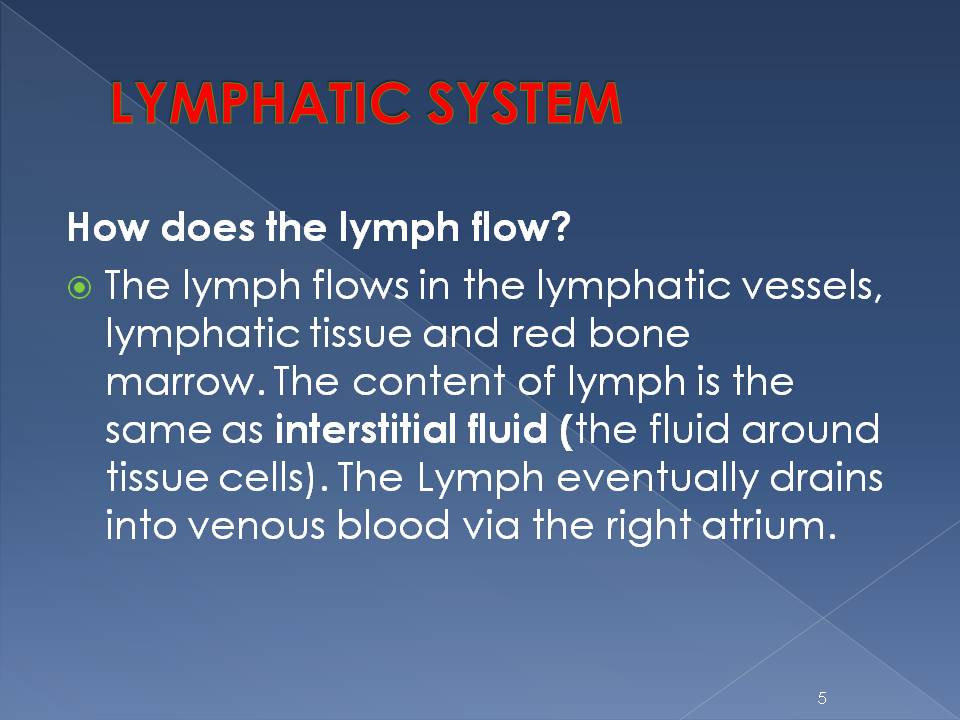 LYMPHATIC SYSTEM

How does the lymph flow?

The lymph flows in the lymphatic vessels, lymphatic tissue and red bone marrow. The content of lymph is the same as interstitial fluid (the fluid around tissue cells). The Lymph eventually drains into venous blood via the right atrium.

5